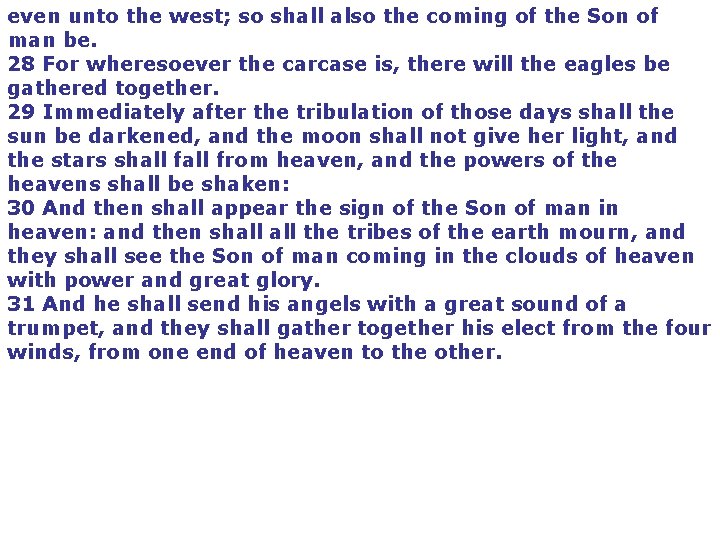 even unto the west; so shall also the coming of the Son of man be.
28 For wheresoever the carcase is, there will the eagles be gathered together.
29 Immediately after the tribulation of those days shall the sun be darkened, and the moon shall not give her light, and the stars shall fall from heaven, and the powers of the heavens shall be shaken:
30 And then shall appear the sign of the Son of man in heaven: and then shall all the tribes of the earth mourn, and they shall see the Son of man coming in the clouds of heaven with power and great glory.
31 And he shall send his angels with a great sound of a trumpet, and they shall gather together his elect from the four winds, from one end of heaven to the other.